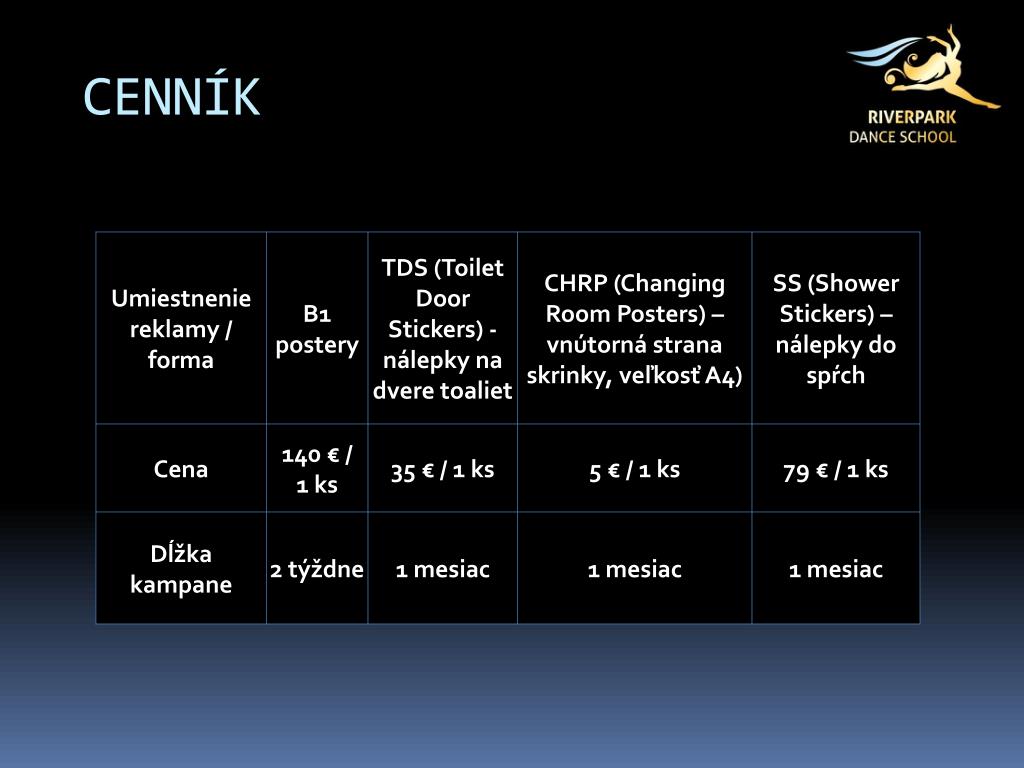 CENNÍK

RIVERPARK
DANCE SCHOOL

| Umiestnenie reklamy / forma | B1 postery | TDS (Toilet Door Stickers) - nálepky na dvere toaliet | CHRP (Changing Room Posters) – vnútorná strana skrinky, veľkosť A4) | SS (Shower Stickers) – nálepky do spŕch |
|---|---|---|---|---|
| Cena | 140 € / 1 ks | 35 € / 1 ks | 5 € / 1 ks | 79 € / 1 ks |
| Dĺžka kampane | 2 týždne | 1 mesiac | 1 mesiac | 1 mesiac |